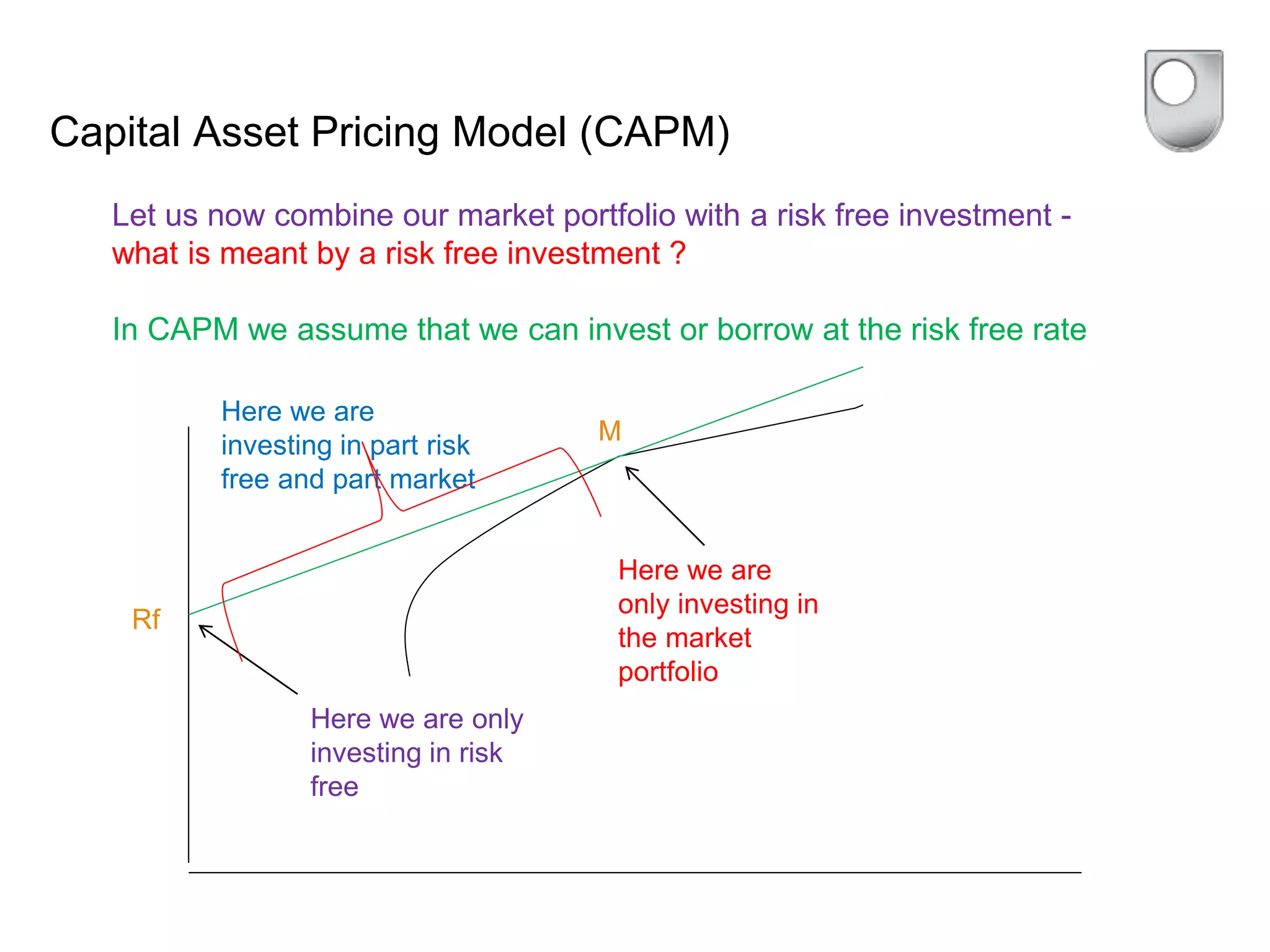 Capital Asset Pricing Model (CAPM)

Let us now combine our market portfolio with a risk free investment - what is meant by a risk free investment ?

In CAPM we assume that we can invest or borrow at the risk free rate

Here we are investing in part risk free and part market

M

Rf

Here we are only investing in the market portfolio

Here we are only investing in risk free